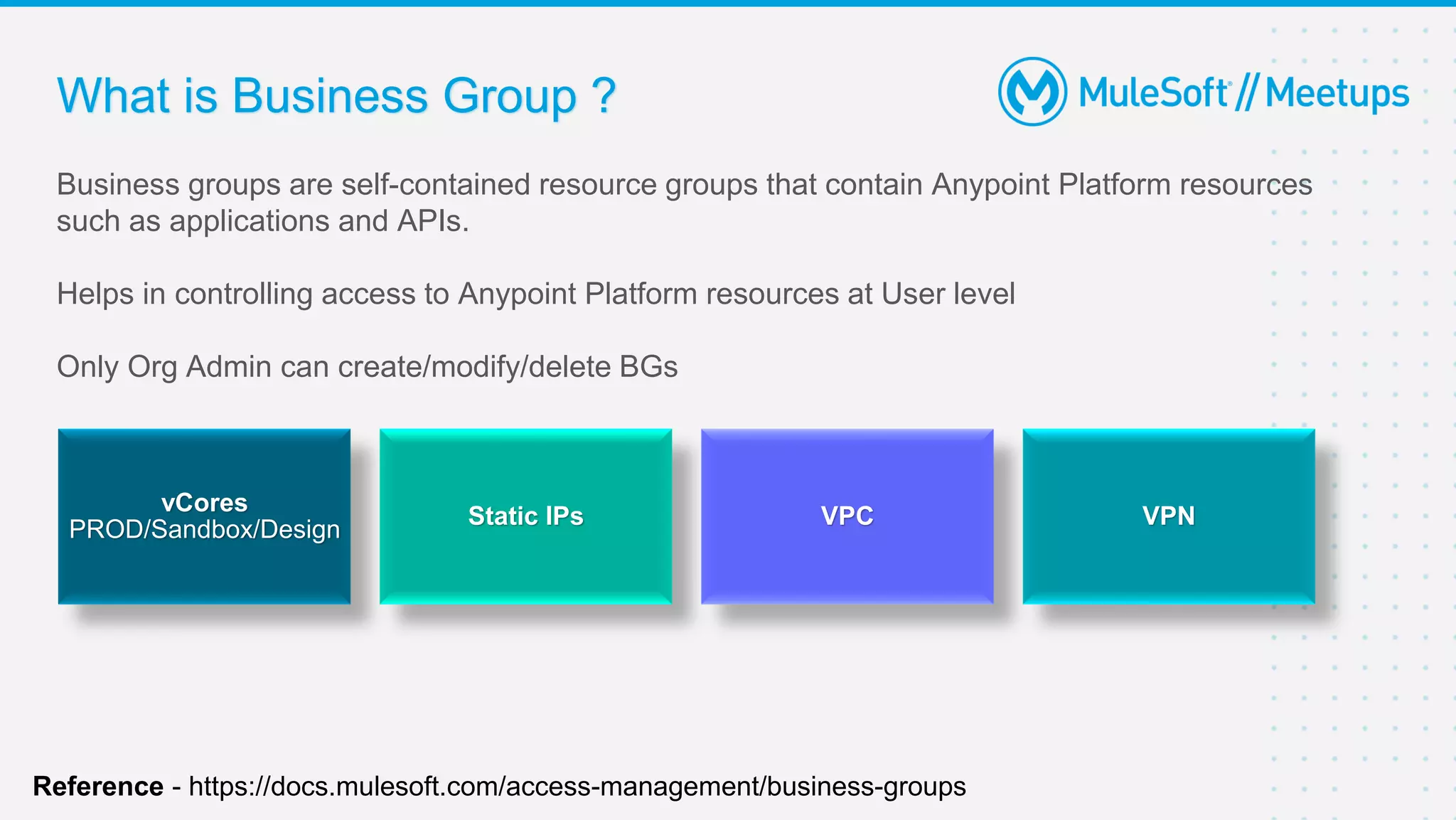 What is Business Group ?

MuleSoft // Meetups

Business groups are self-contained resource groups that contain Anypoint Platform resources such as applications and APIs.

Helps in controlling access to Anypoint Platform resources at User level

Only Org Admin can create/modify/delete BGs

vCores
PROD/Sandbox/Design

Static IPs

VPC

VPN

Reference - https://docs.mulesoft.com/access-management/business-groups